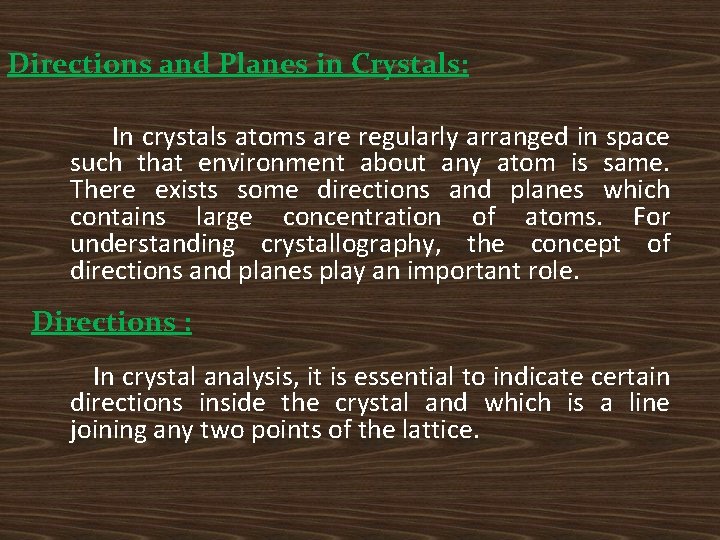 Directions and Planes in Crystals:

In crystals atoms are regularly arranged in space such that environment about any atom is same. There exists some directions and planes which contains large concentration of atoms. For understanding crystallography, the concept of directions and planes play an important role.

Directions :

In crystal analysis, it is essential to indicate certain directions inside the crystal and which is a line joining any two points of the lattice.